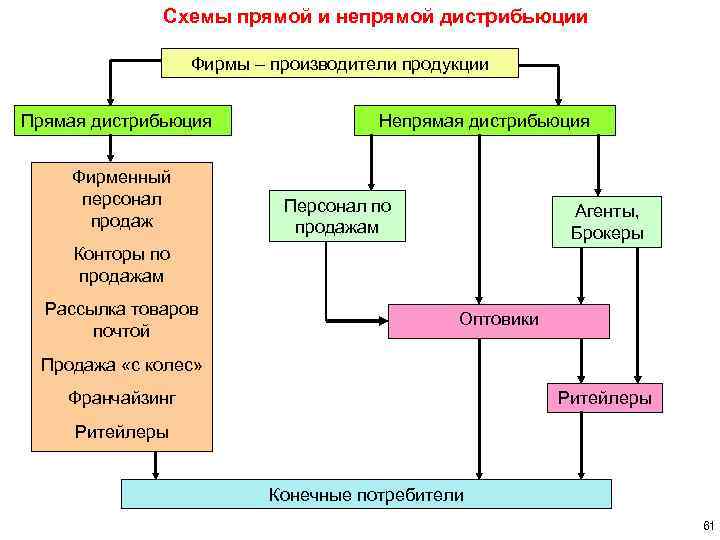 Схемы прямой и непрямой дистрибьюции

Фирмы – производители продукции

Прямая дистрибьюция

Непрямая дистрибьюция

Фирменный персонал продаж

Конторы по продажам

Рассылка товаров почтой

Продажа «с колес»

Франчайзинг

Ритейлеры

Персонал по продажам

Агенты, Брокеры

Оптовики

Ритейлеры

Конечные потребители

61